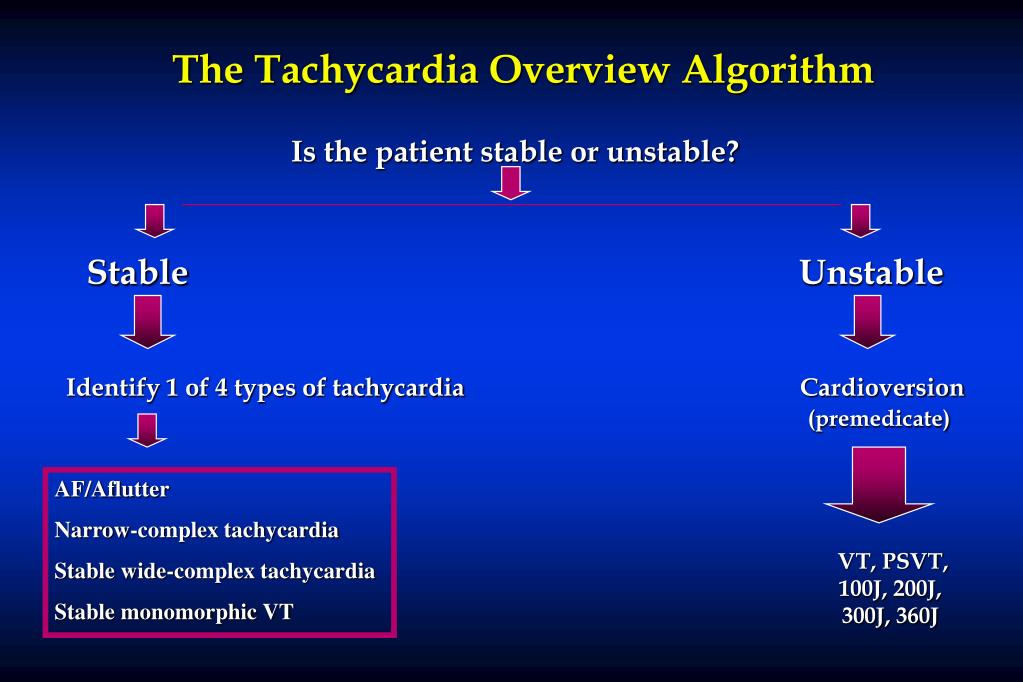 The Tachycardia Overview Algorithm

Is the patient stable or unstable?

Stable

Identify 1 of 4 types of tachycardia

AF/Aflutter

Narrow-complex tachycardia

Stable wide-complex tachycardia

Stable monomorphic VT

Unstable

Cardioversion (premedicate)

VT, PSVT, 100J, 200J, 300J, 360J